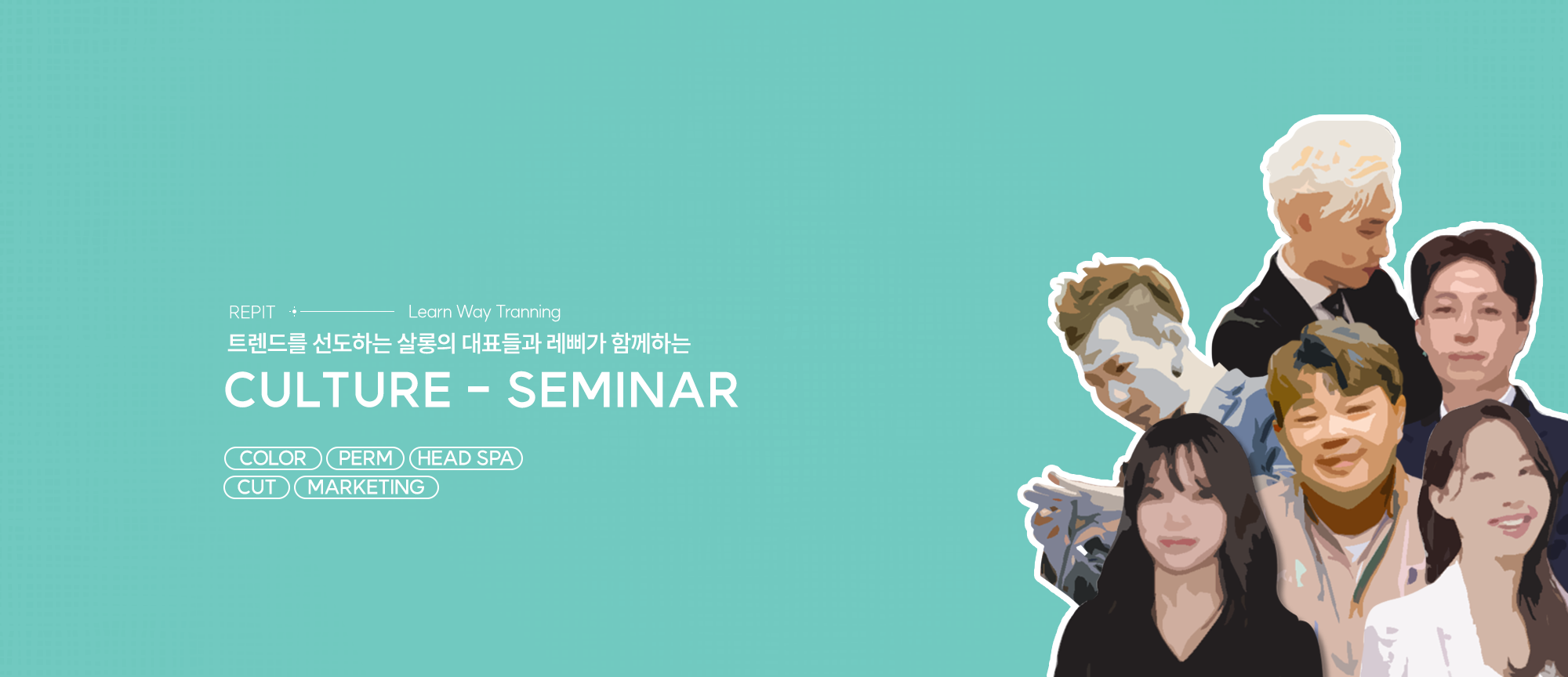 REPIT Learn Way Tranning

트렌드를 선도하는 살롱의 대표들과 레삐가 함께하는

CULTURE - SEMINAR

COLOR PERM HEAD SPA
CUT MARKETING